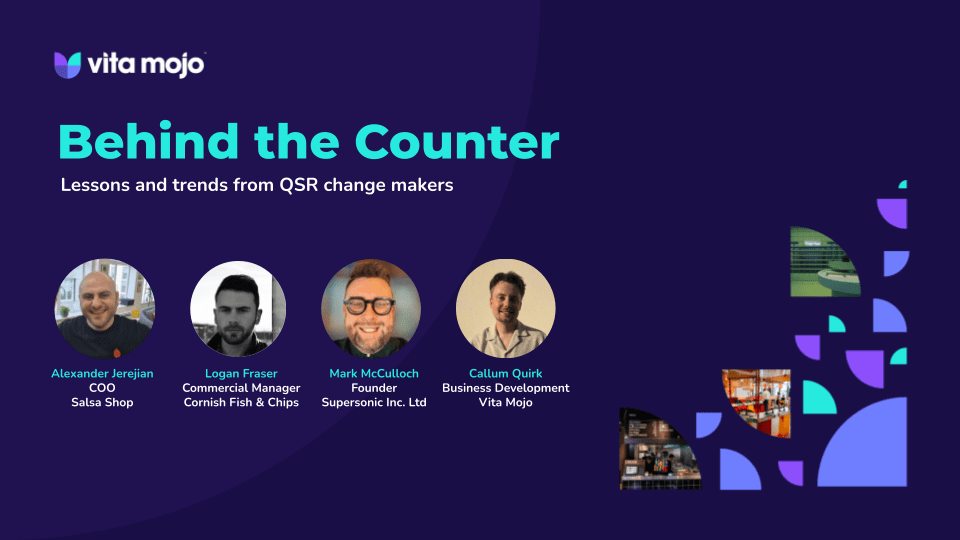 vita mojo

Behind the Counter

Lessons and trends from QSR change makers

Alexander Jerejian
COO
Salsa Shop

Logan Fraser
Commercial Manager
Cornish Fish & Chips

Mark McCulloch
Founder
Supersonic Inc. Ltd

Callum Quirk
Business Development
Vita Mojo